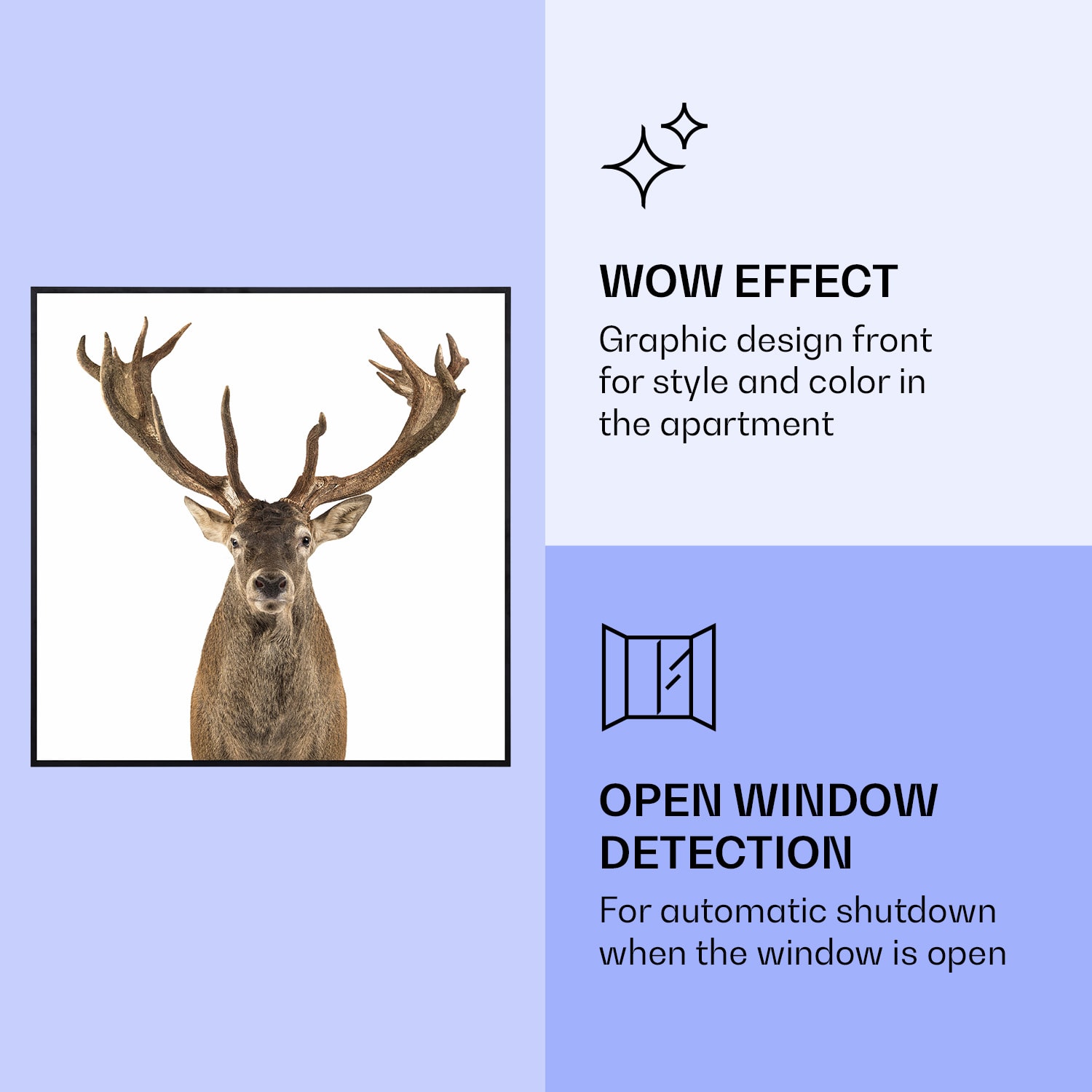 WOW EFFECT

Graphic design front for style and color in the apartment

OPEN WINDOW DETECTION

For automatic shutdown when the window is open